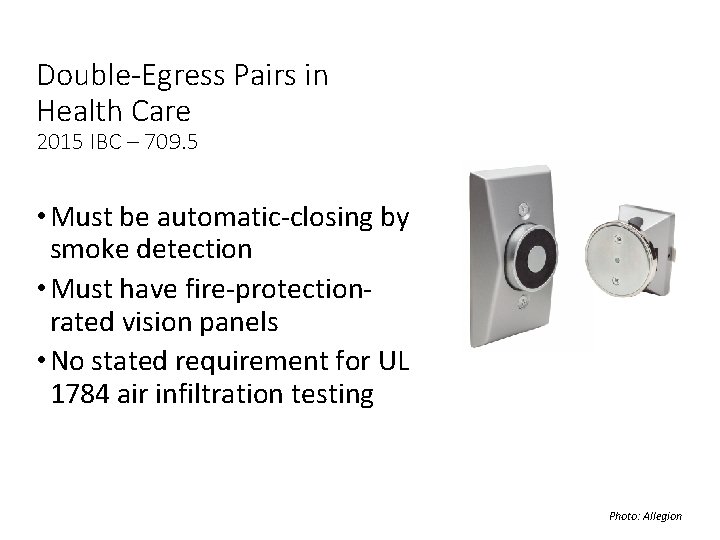 Double-Egress Pairs in Health Care
2015 IBC – 709.5

• Must be automatic-closing by smoke detection
• Must have fire-protection-rated vision panels
• No stated requirement for UL 1784 air infiltration testing

Photo: Allegion